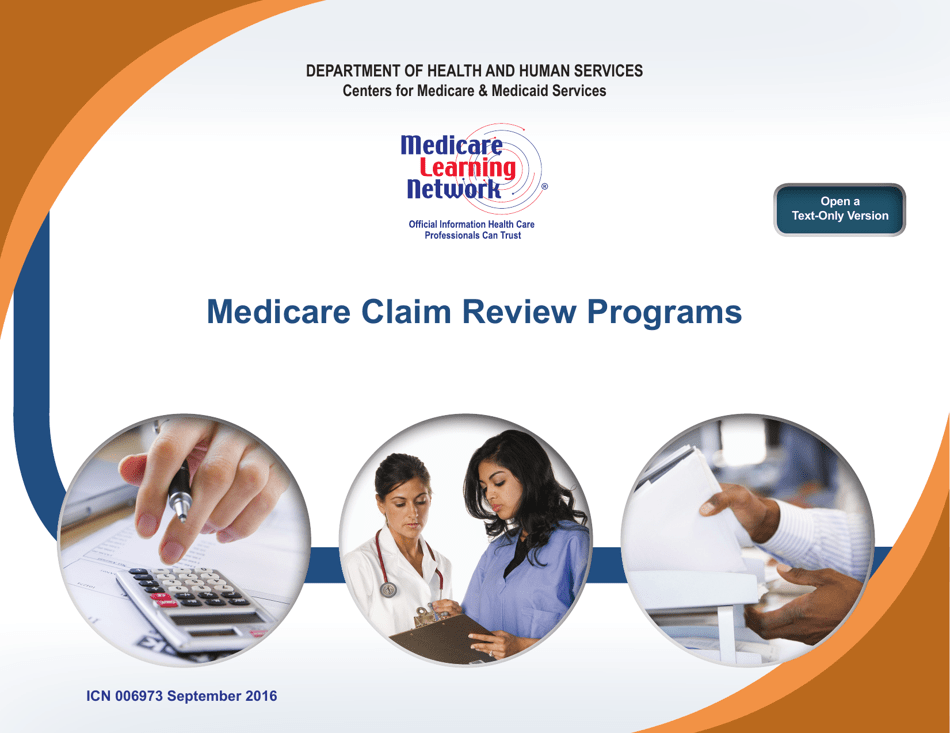 DEPARTMENT OF HEALTH AND HUMAN SERVICES
Centers for Medicare & Medicaid Services

Medicare Learning Network®

Official Information Health Care Professionals Can Trust

Open a Text-Only Version

Medicare Claim Review Programs

ICN 006973 September 2016